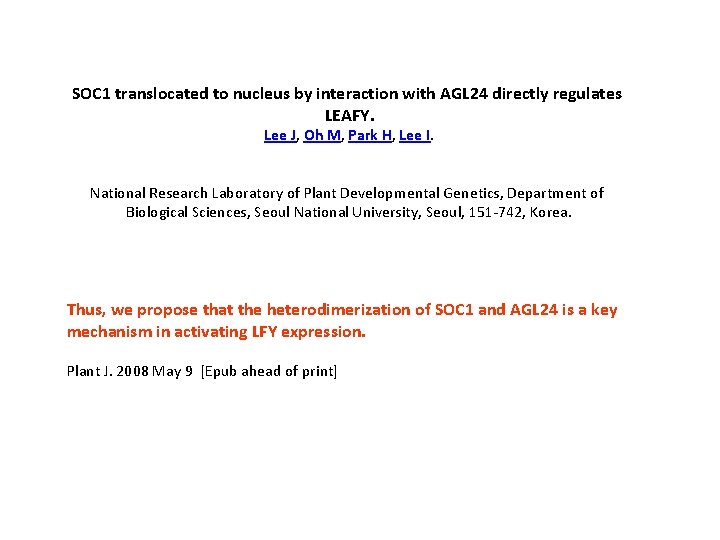 SOC1 translocated to nucleus by interaction with AGL24 directly regulates LEAFY.
Lee J, Oh M, Park H, Lee I.

National Research Laboratory of Plant Developmental Genetics, Department of Biological Sciences, Seoul National University, Seoul, 151-742, Korea.

Thus, we propose that the heterodimerization of SOC1 and AGL24 is a key mechanism in activating LFY expression.

Plant J. 2008 May 9 [Epub ahead of print]